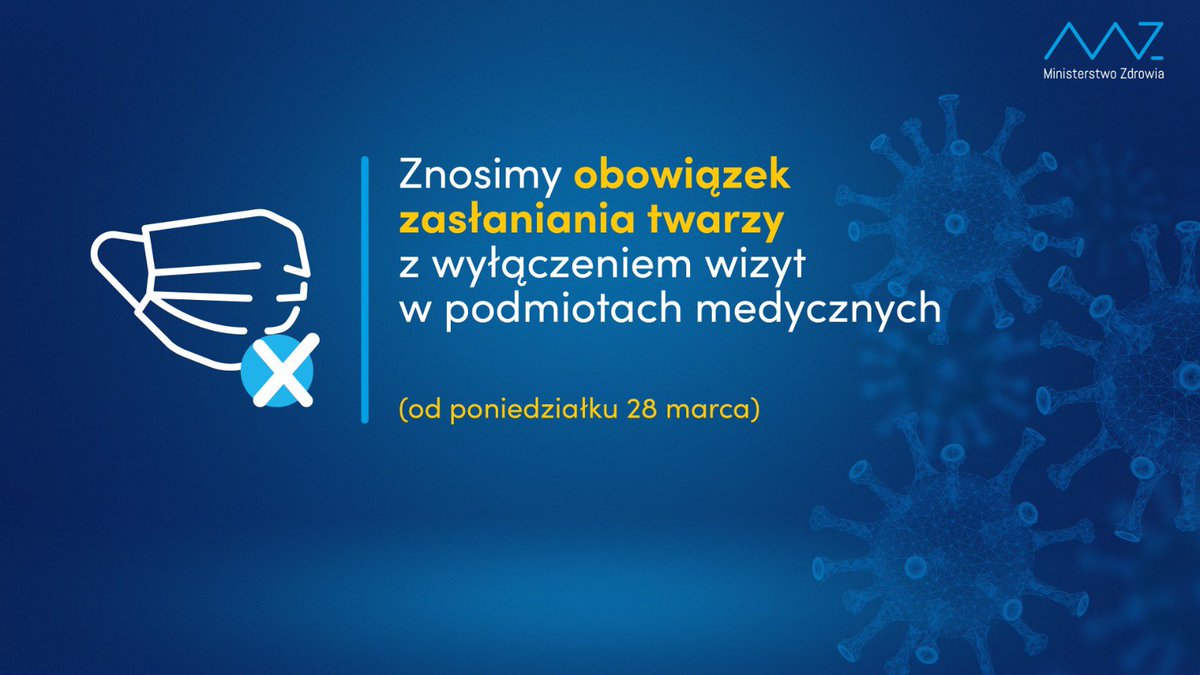 Ministerstwo Zdrowia

Znosimy obowiązek zasłaniania twarzy z wyłączeniem wizyt w podmiotach medycznych

(od poniedziałku 28 marca)